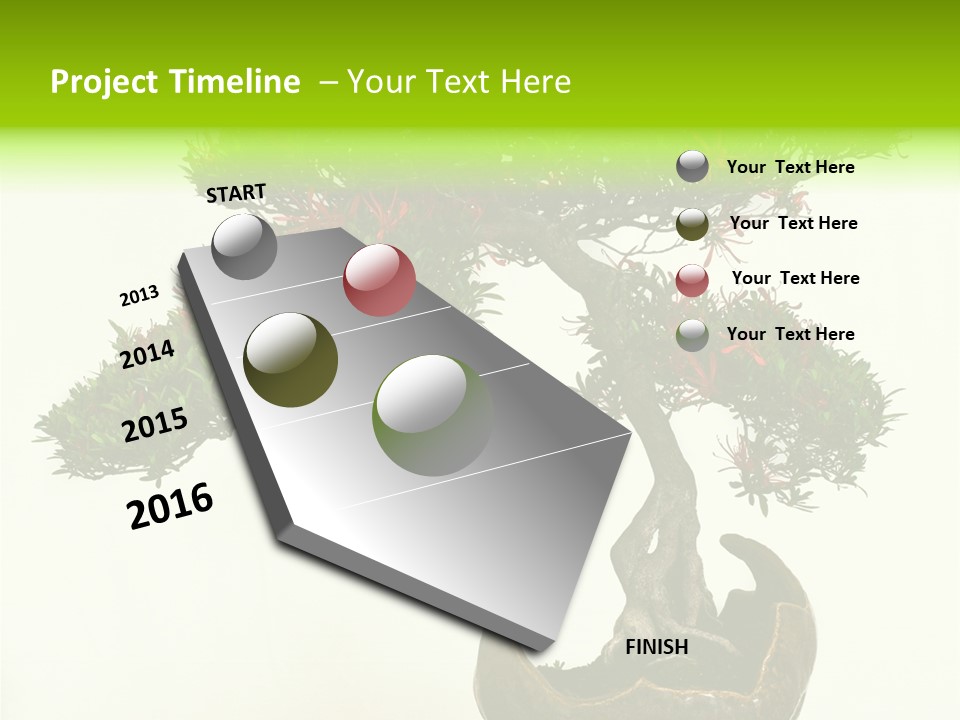 Project Timeline – Your Text Here

START

2013

2014

2015

2016

FINISH

Your Text Here

Your Text Here

Your Text Here

Your Text Here